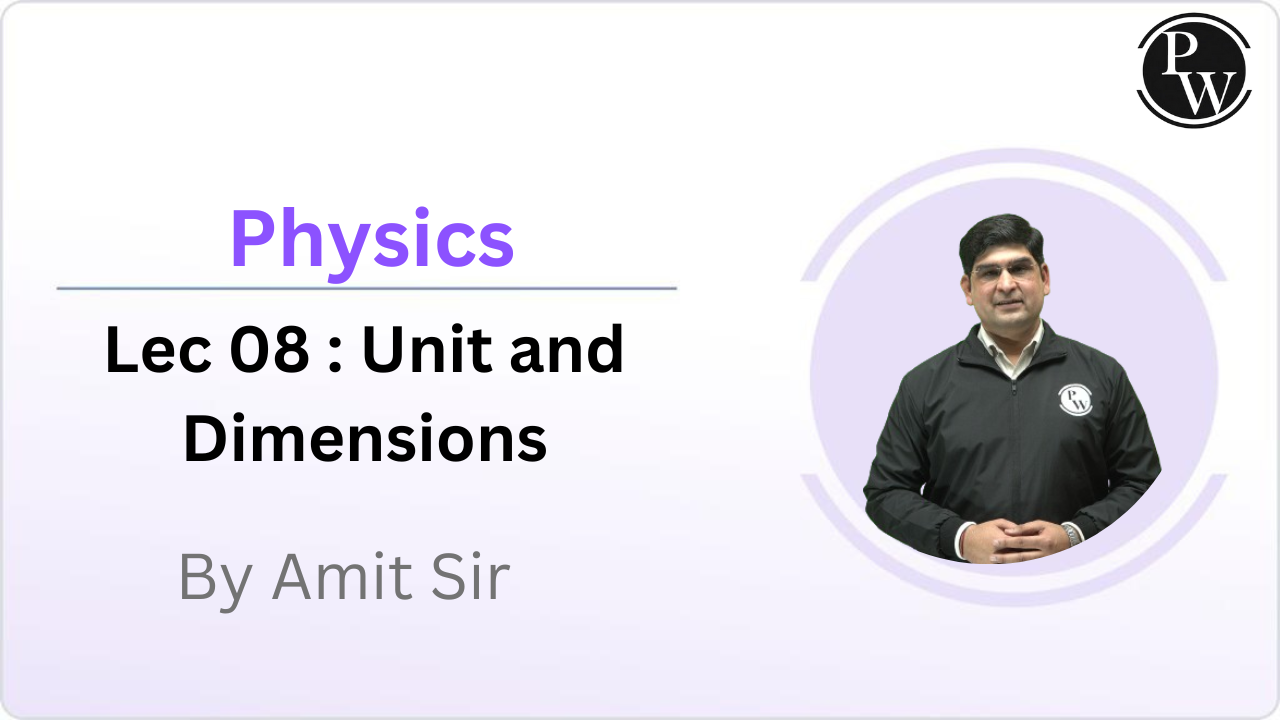 PW

Physics

Lec 08 : Unit and Dimensions

By Amit Sir

PW